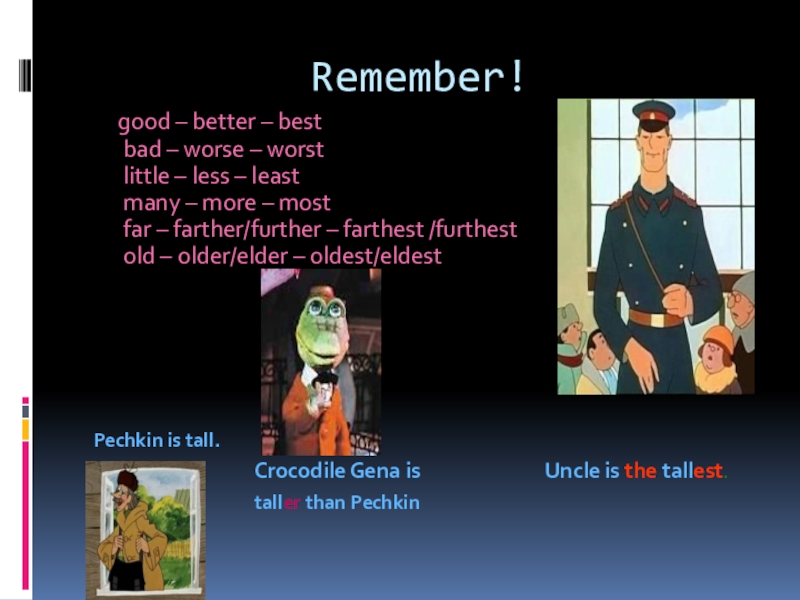 Remember!

good – better – best
bad – worse – worst
little – less – least
many – more – most
far – farther/further – farthest /furthest
old – older/elder – oldest/eldest

Pechkin is tall.

Crocodile Gena is taller than Pechkin

Uncle is the tallest.